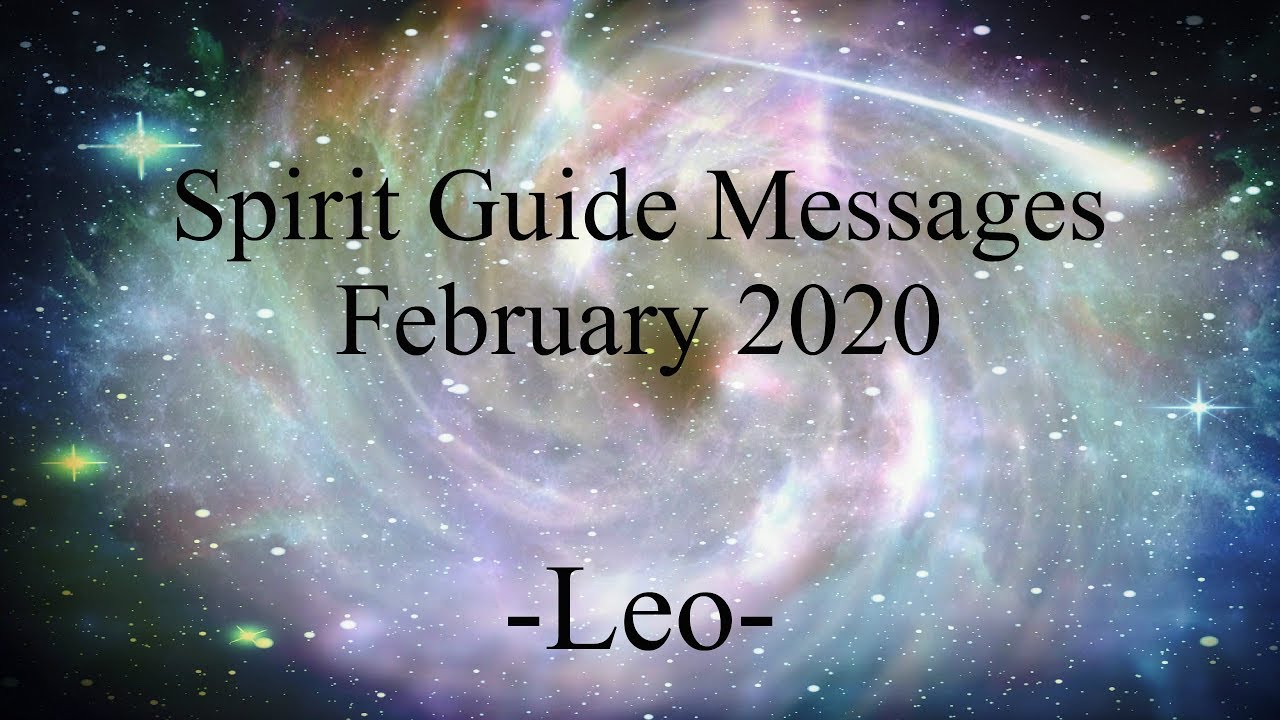 Spirit Guide Messages
February 2020

-Leo-